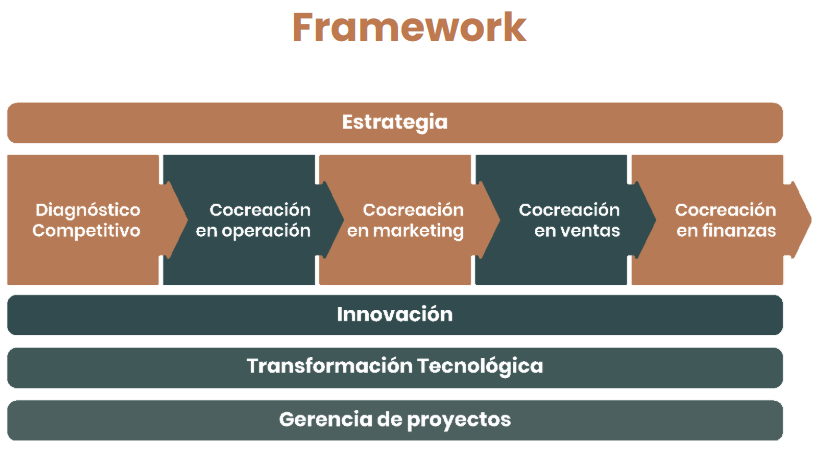 Framework

Estrategia

Diagnóstico Competitivo

Cocreación en operación

Cocreación en marketing

Cocreación en ventas

Cocreación en finanzas

Innovación

Transformación Tecnológica

Gerencia de proyectos